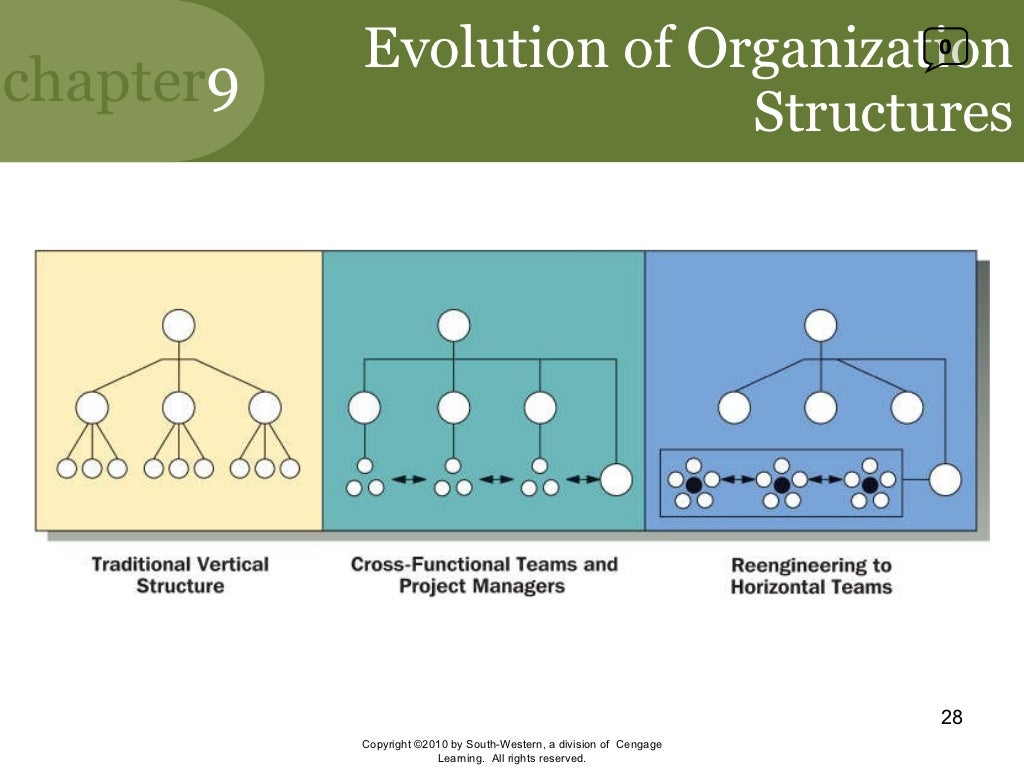 chapter9

Evolution of Organization Structures

0

Traditional Vertical Structure

Cross-Functional Teams and Project Managers

Reengineering to Horizontal Teams

28

Copyright ©2010 by South-Western, a division of Cengage Learning. All rights reserved.